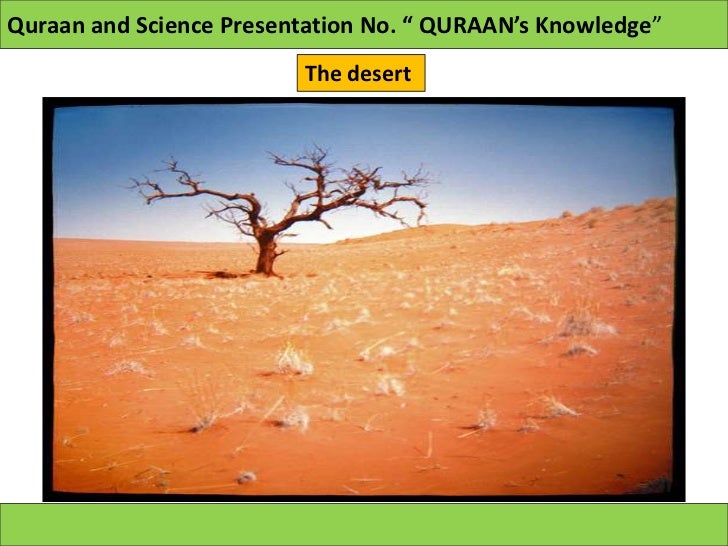 Quraan and Science Presentation No. “ QURAAN’s Knowledge”

The desert